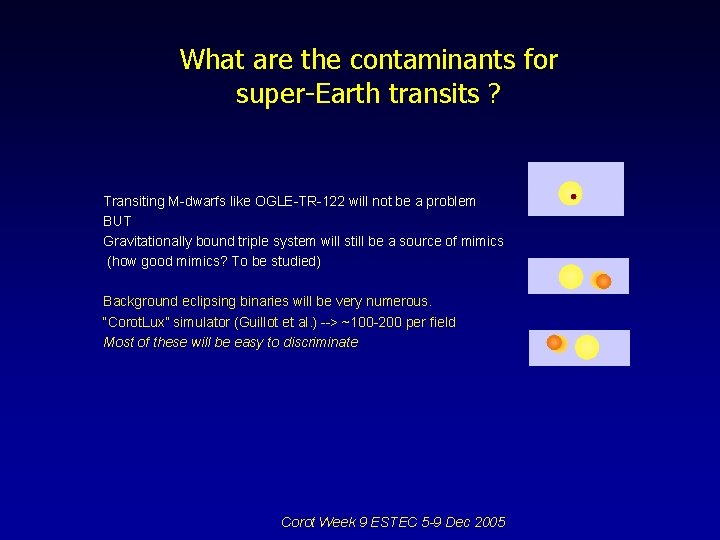 What are the contaminants for super-Earth transits ?

Transiting M-dwarfs like OGLE-TR-122 will not be a problem
BUT
Gravitationally bound triple system will still be a source of mimics
(how good mimics? To be studied)

Background eclipsing binaries will be very numerous.
"CorotLux" simulator (Guillot et al.) --> ~100-200 per field
Most of these will be easy to discriminate

Corot Week 9 ESTEC 5-9 Dec 2005